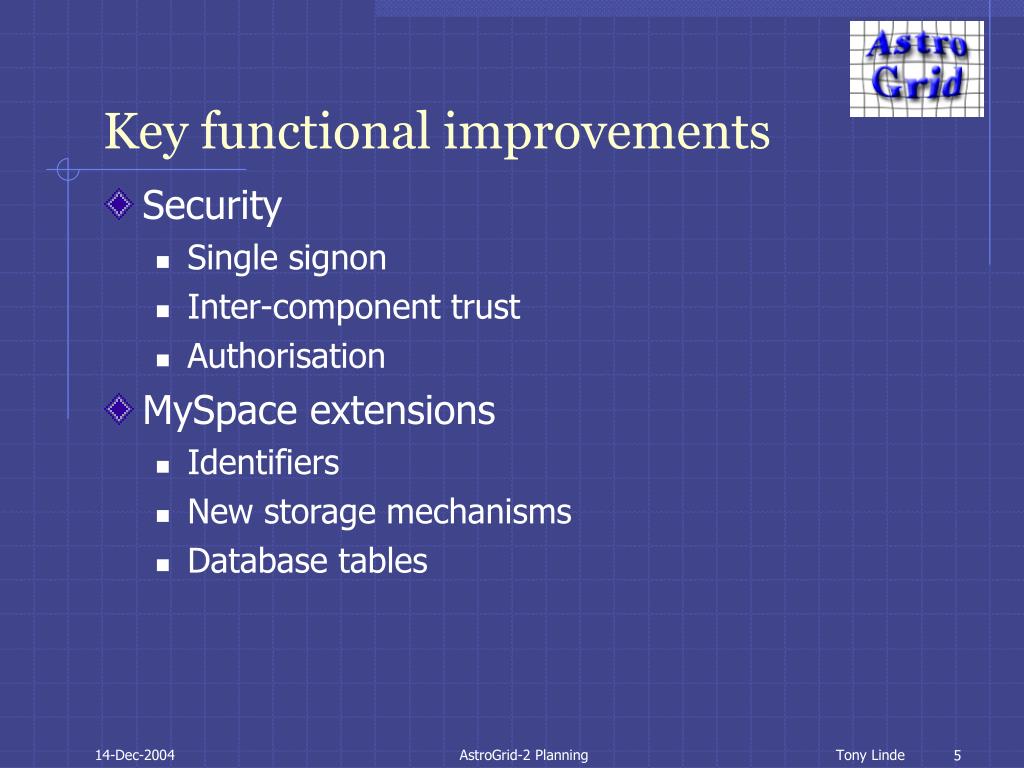 Astro Grid

Key functional improvements

Security

Single signon

Inter-component trust

Authorisation

MySpace extensions

Identifiers

New storage mechanisms

Database tables

14-Dec-2004 AstroGrid-2 Planning Tony Linde 5